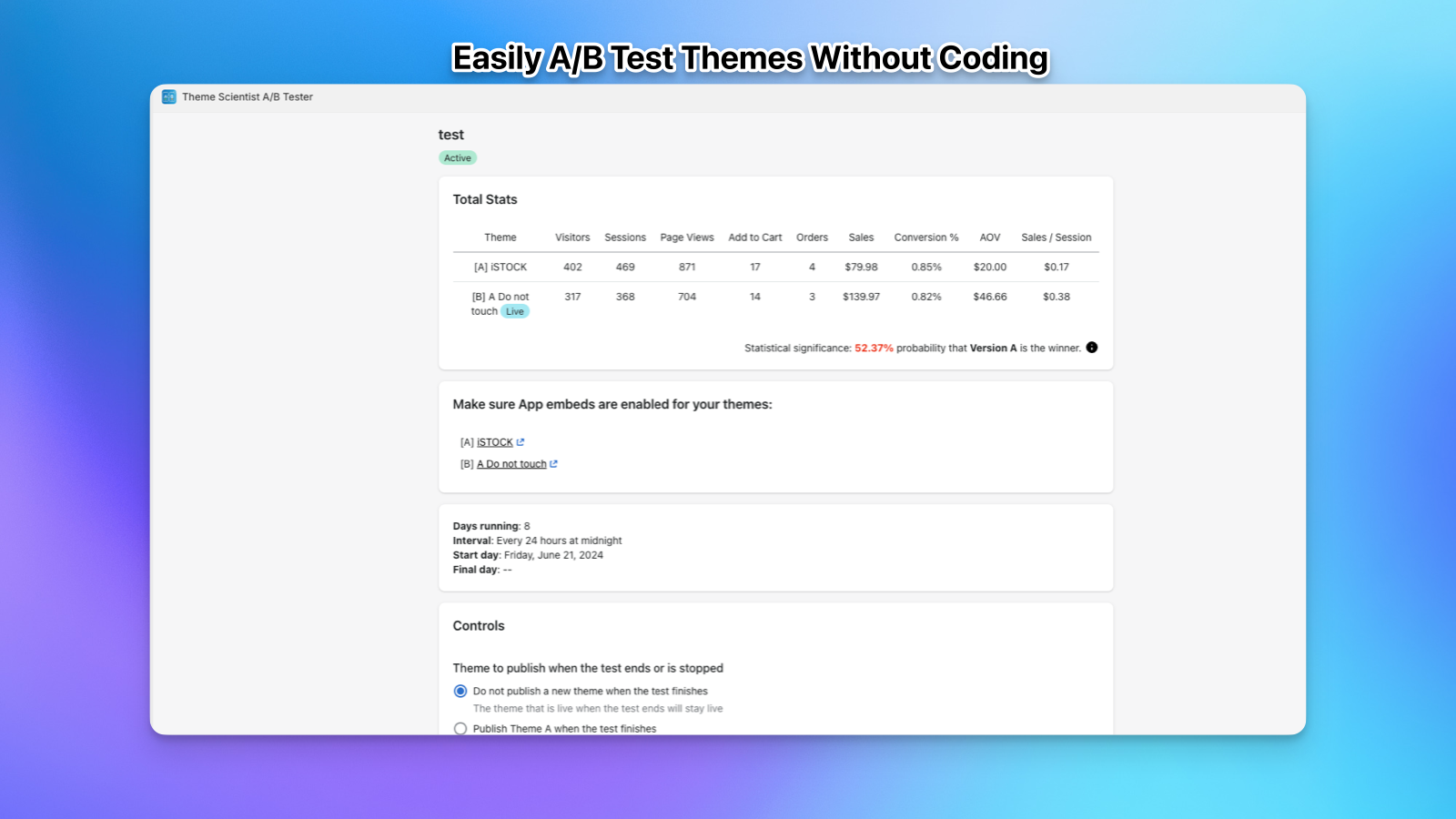 Easily A/B Test Themes Without Coding

Theme Scientist A/B Tester

test

Active

Total Stats

| Theme | Visitors | Sessions | Page Views | Add to Cart | Orders | Sales | Conversion % | AOV | Sales / Session |
|---|---|---|---|---|---|---|---|---|---|
| [A] iSTOCK | 402 | 469 | 871 | 17 | 4 | $79.98 | 0.85% | $20.00 | $0.17 |
| [B] A Do not touch Live | 317 | 368 | 704 | 14 | 3 | $139.97 | 0.82% | $46.66 | $0.38 |

Statistical significance: 52.37% probability that Version A is the winner.

Make sure App embeds are enabled for your themes:

[A] iSTOCK

[B] A Do not touch

Days running: 8
Interval: Every 24 hours at midnight
Start day: Friday, June 21, 2024
Final day: --

Controls

Theme to publish when the test ends or is stopped

Do not publish a new theme when the test finishes
The theme that is live when the test ends will stay live

Publish Theme A when the test finishes